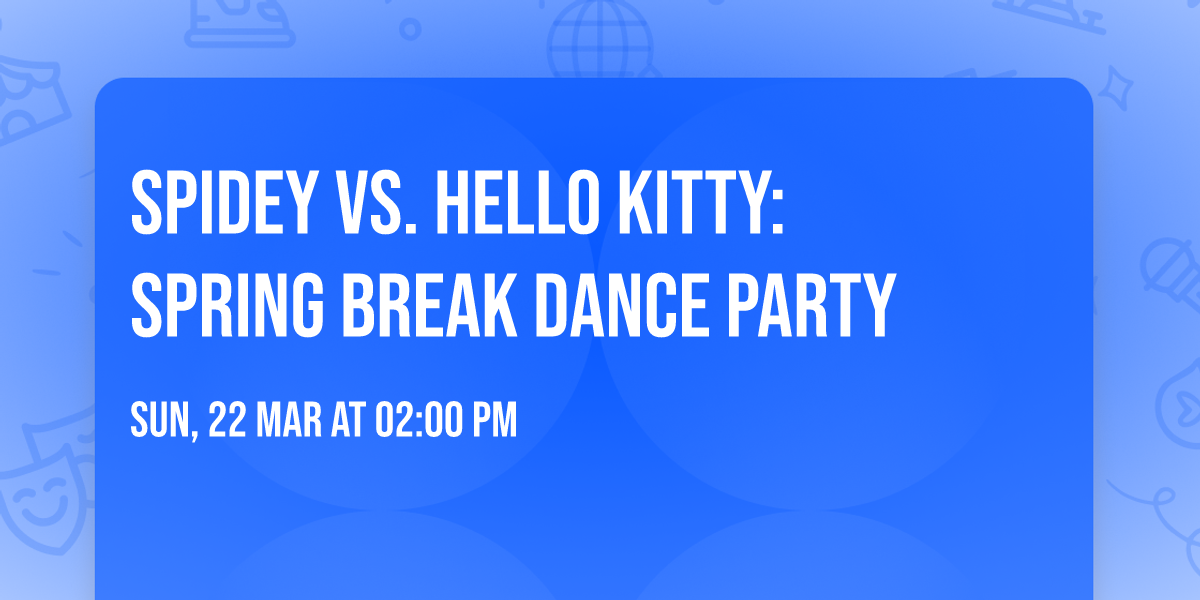 SPIDEY VS. HELLO KITTY: SPRING BREAK DANCE PARTY

SUN, 22 MAR AT 02:00 PM